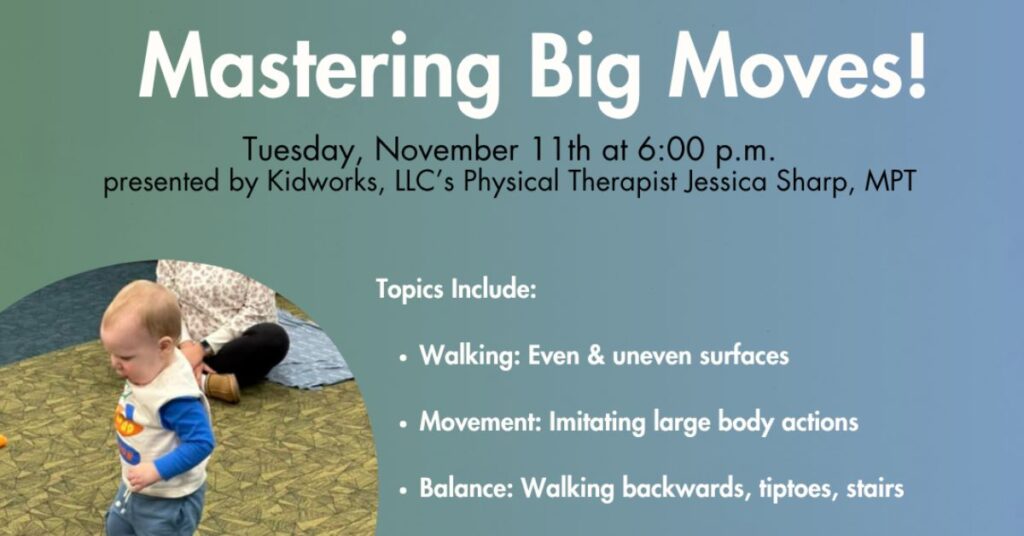 Mastering Big Moves!

Tuesday, November 11th at 6:00 p.m.
presented by Kidworks, LLC's Physical Therapist Jessica Sharp, MPT

Topics Include:

• Walking: Even & uneven surfaces

• Movement: Imitating large body actions

• Balance: Walking backwards, tiptoes, stairs